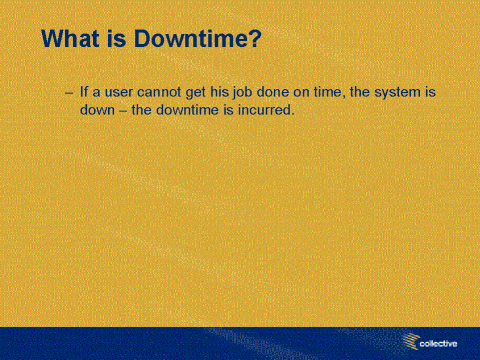 What is Downtime?

– If a user cannot get his job done on time, the system is down – the downtime is incurred.

collective